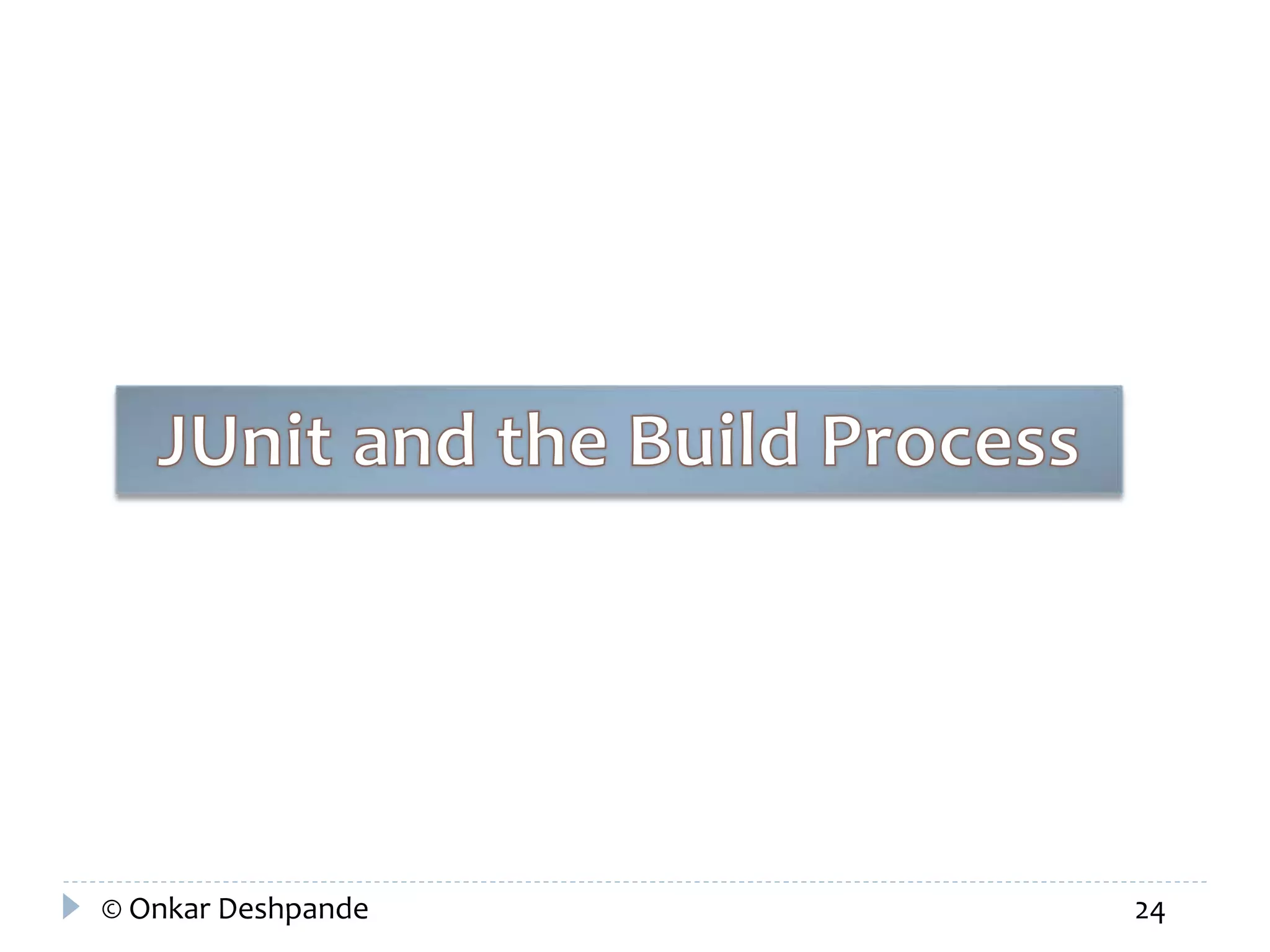 JUnit and the Build Process

© Onkar Deshpande

24